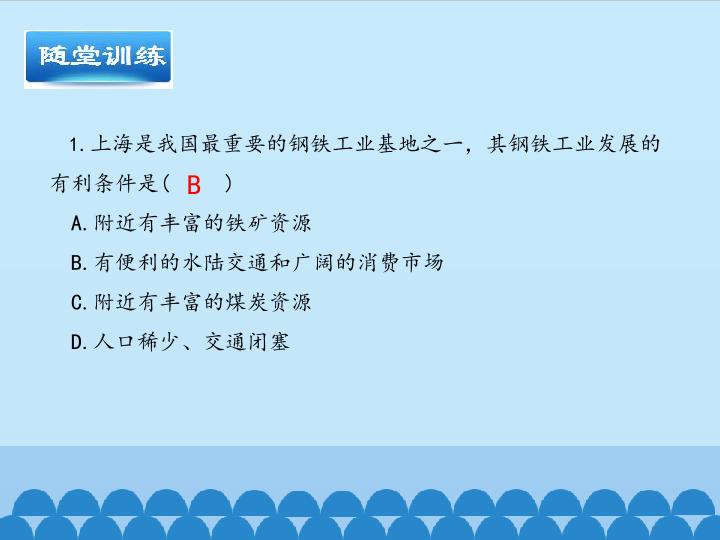 随堂训练

1.上海是我国最重要的钢铁工业基地之一，其钢铁工业发展的有利条件是( B )

A.附近有丰富的铁矿资源

B.有便利的水陆交通和广阔的消费市场

C.附近有丰富的煤炭资源

D.人口稀少、交通闭塞